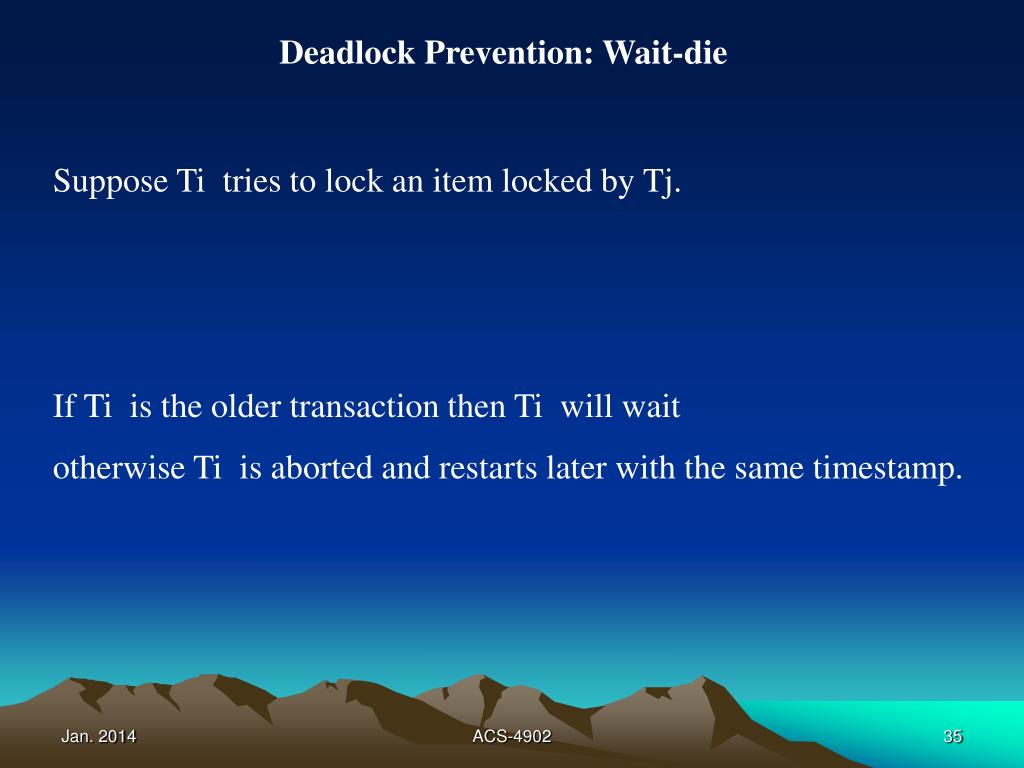 Deadlock Prevention: Wait-die

Suppose Ti tries to lock an item locked by Tj.

If Ti is the older transaction then Ti will wait
otherwise Ti is aborted and restarts later with the same timestamp.

Jan. 2014

ACS-4902

35